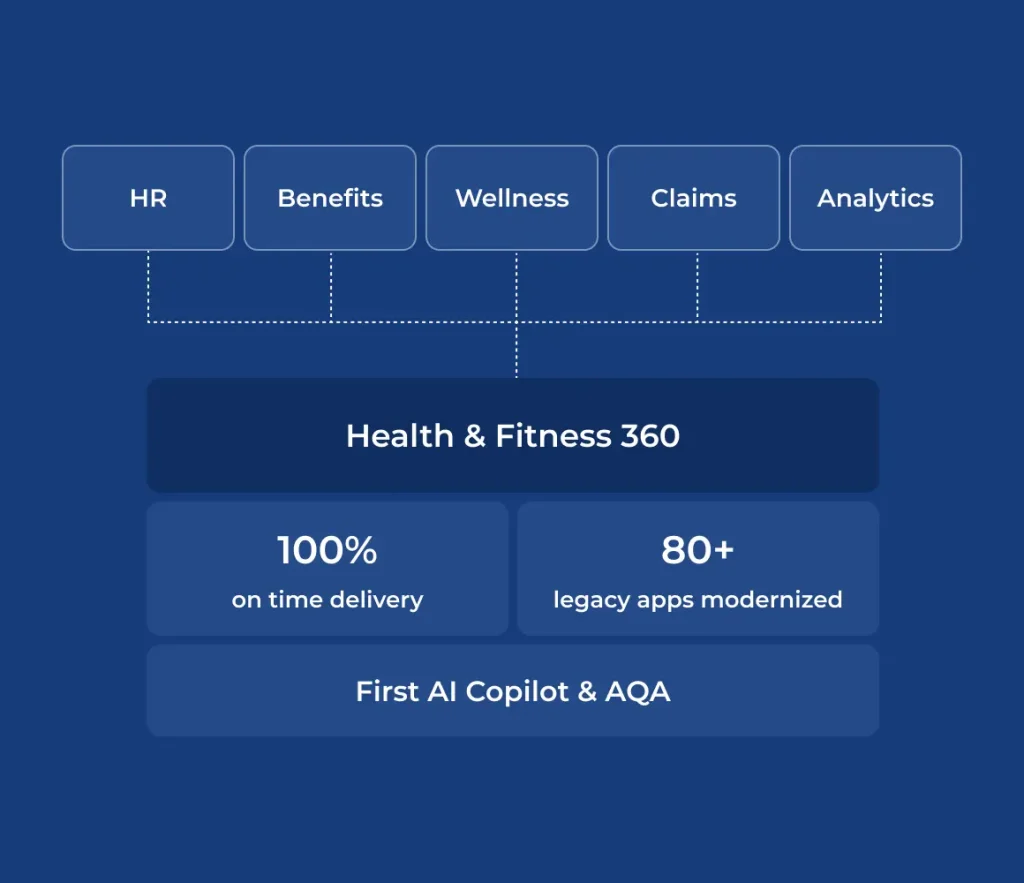 HR
Benefits
Wellness
Claims
Analytics

Health & Fitness 360

100%
on time delivery

80+
legacy apps modernized

First AI Copilot & AQA